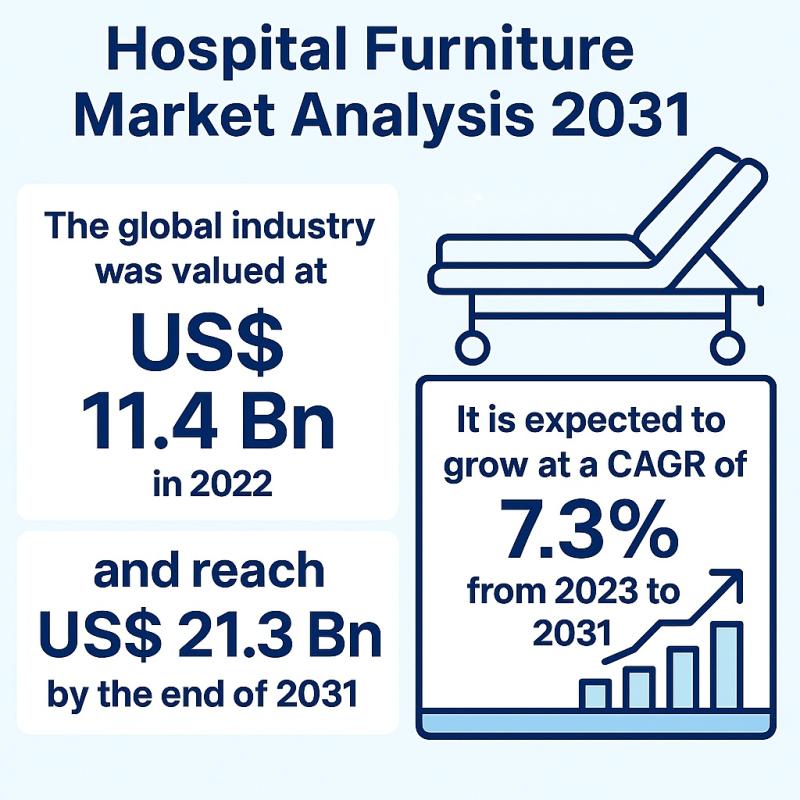 Hospital Furniture Market Analysis 2031

The global industry was valued at

US$ 11.4 Bn

in 2022

and reach

US$ 21.3 Bn

by the end of 2031

It is expected to grow at a CAGR of

7.3%

from 2023 to 2031